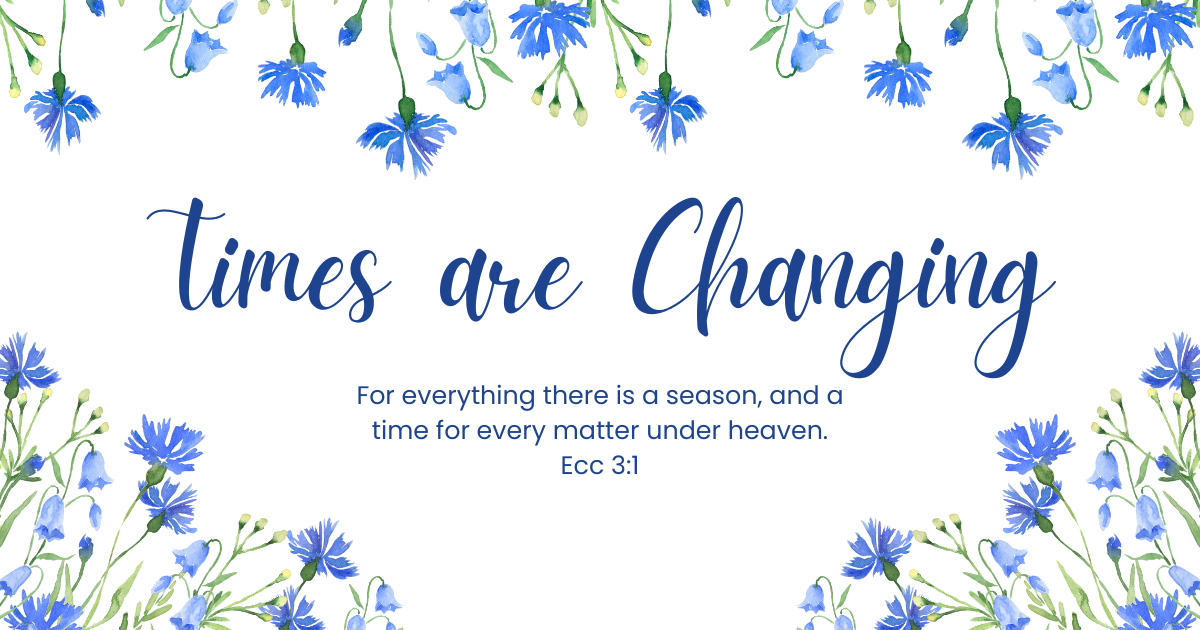 times are Changing

For everything there is a season, and a time for every matter under heaven.
Ecc 3:1